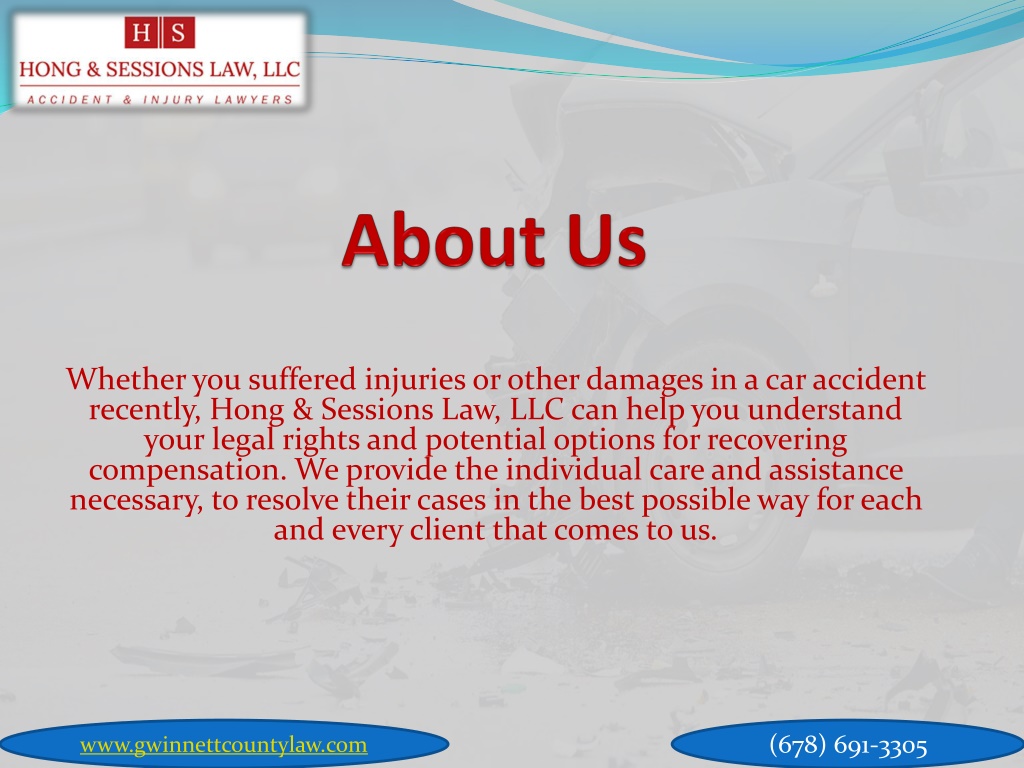 H S
HONG & SESSIONS LAW, LLC
ACCIDENT & INJURY LAWYERS

About Us

Whether you suffered injuries or other damages in a car accident recently, Hong & Sessions Law, LLC can help you understand your legal rights and potential options for recovering compensation. We provide the individual care and assistance necessary, to resolve their cases in the best possible way for each and every client that comes to us.

www.gwinnettcountylaw.com

(678) 691-3305